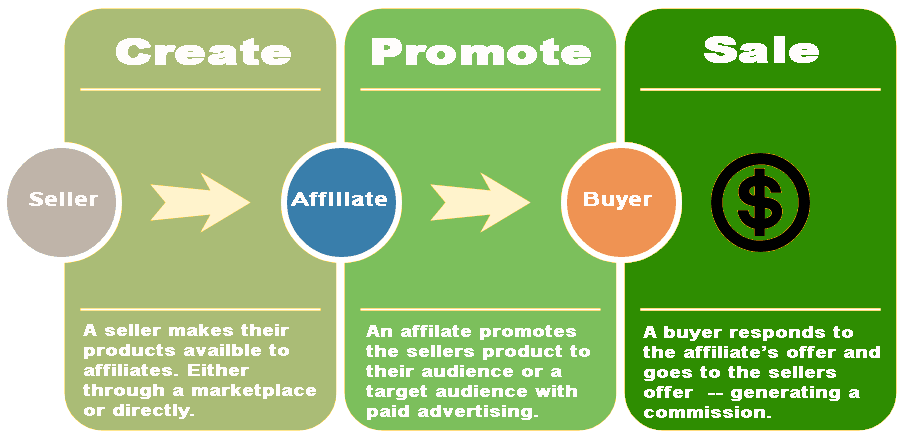 Create

Seller

A seller makes their products availble to affiliates. Either through a marketplace or directly.

Promote

Affiliate

An affilate promotes the sellers product to their audience or a target audience with paid advertising.

Sale

Buyer

$

A buyer responds to the affiliate's offer and goes to the sellers offer -- generating a commission.